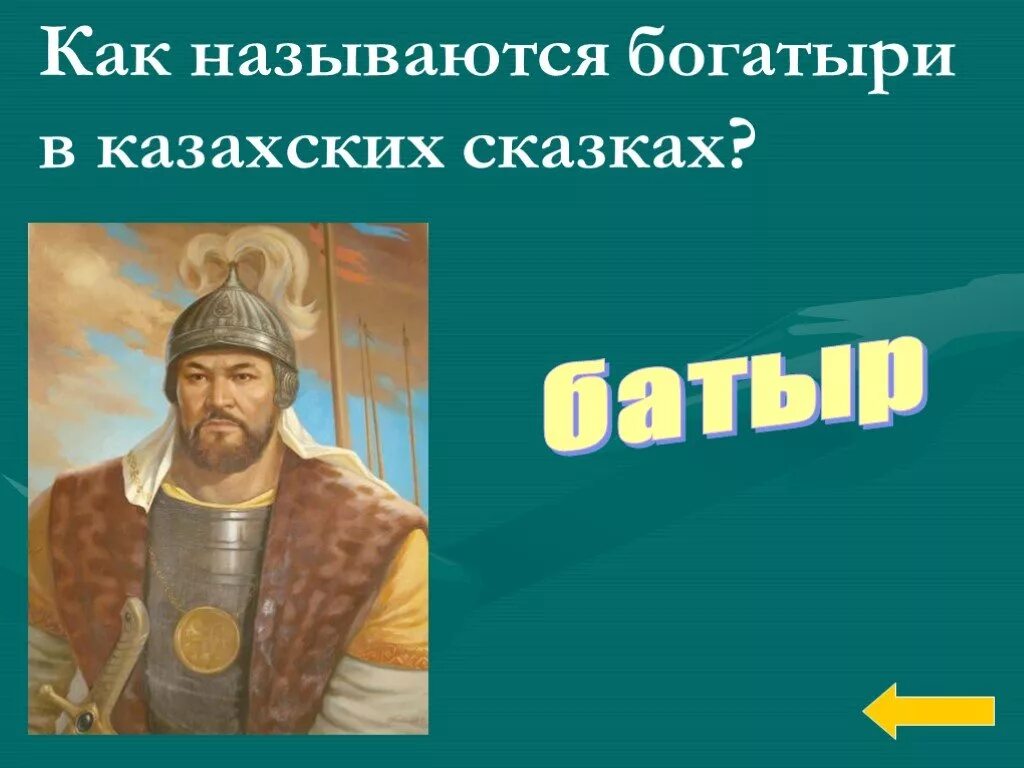 Как называются богатыри в казахских сказках?

батыр